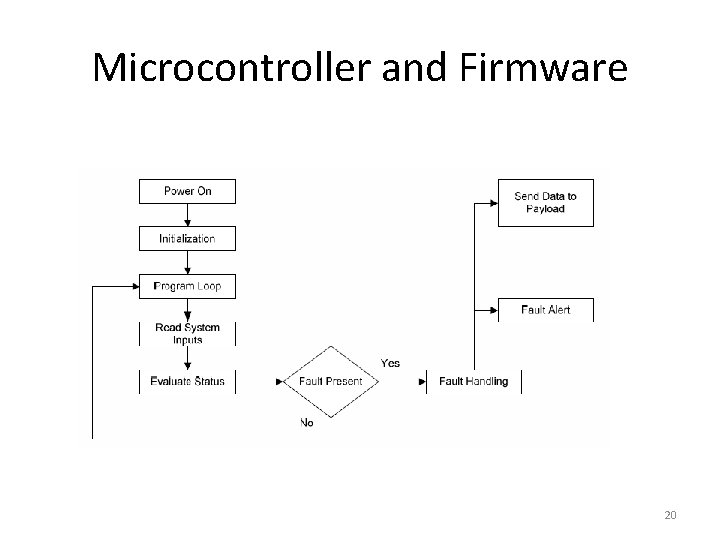 Microcontroller and Firmware

Power On

Initialization

Program Loop

Read System Inputs

Evaluate Status

Fault Present

Yes

No

Fault Handling

Send Data to Payload

Fault Alert

20